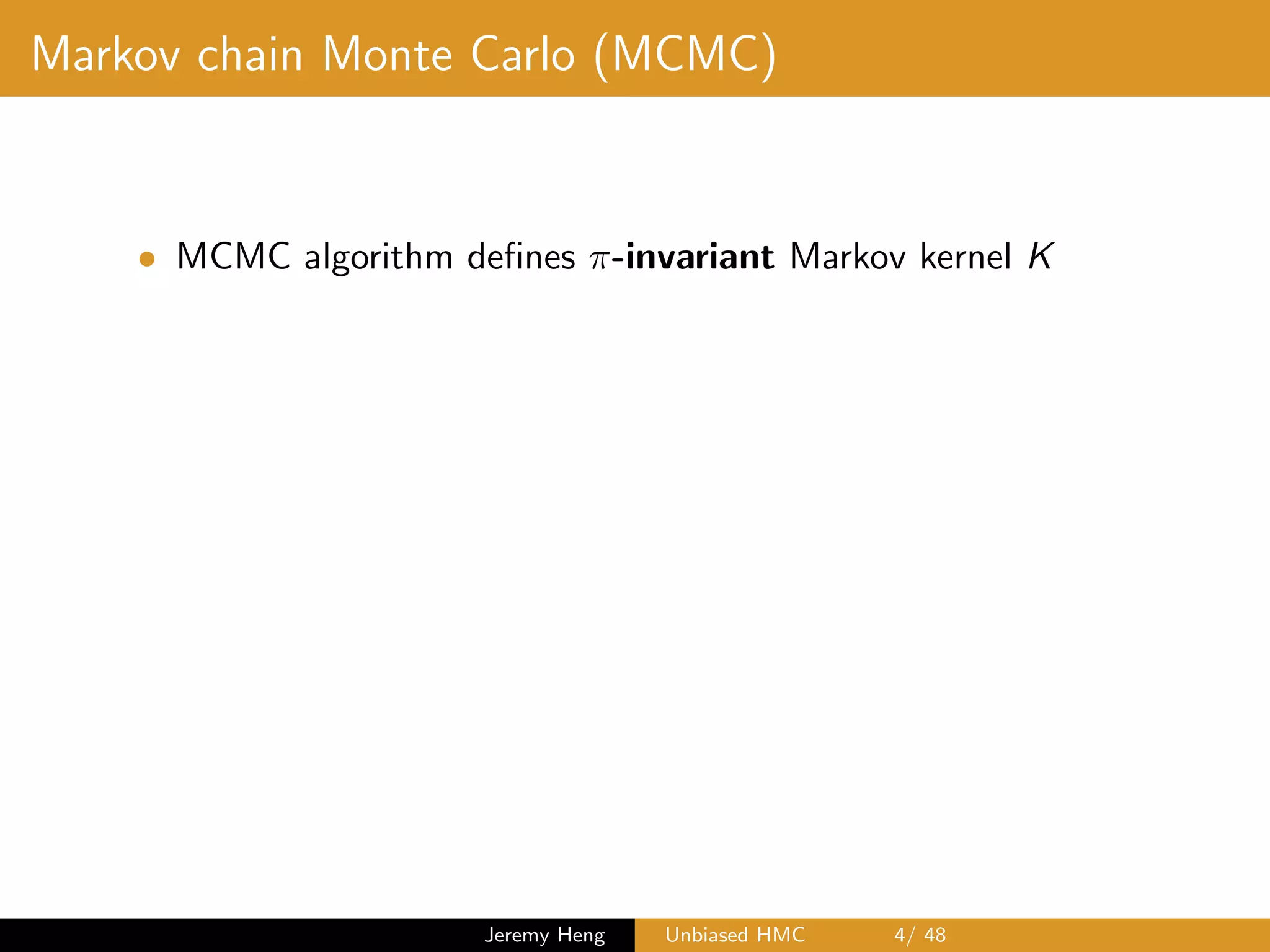 Markov chain Monte Carlo (MCMC)

• MCMC algorithm defines $\pi$-**invariant** Markov kernel $K$

Jeremy Heng Unbiased HMC 4/ 48